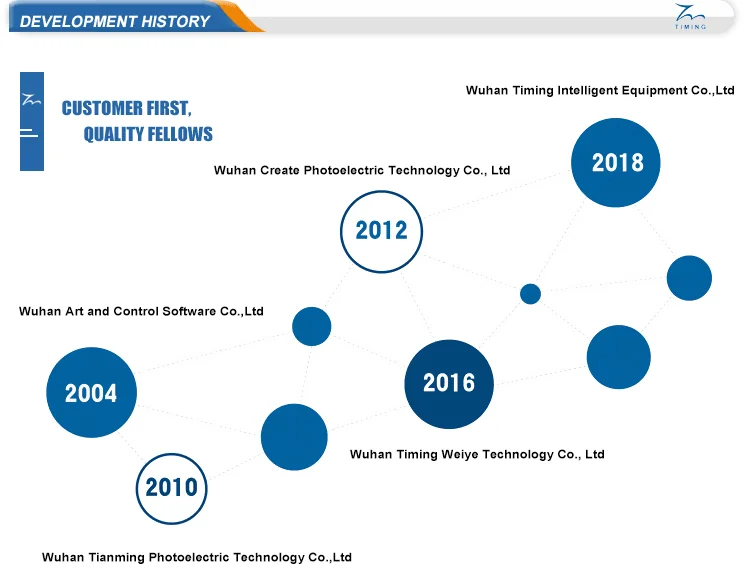 DEVELOPMENT HISTORY

TIMING

CUSTOMER FIRST,
QUALITY FELLOWS

Wuhan Timing Intelligent Equipment Co.,Ltd

2018

Wuhan Create Photoelectric Technology Co., Ltd

2012

Wuhan Art and Control Software Co.,Ltd

2004

2016

Wuhan Timing Weiye Technology Co., Ltd

2010

Wuhan Tianming Photoelectric Technology Co.,Ltd